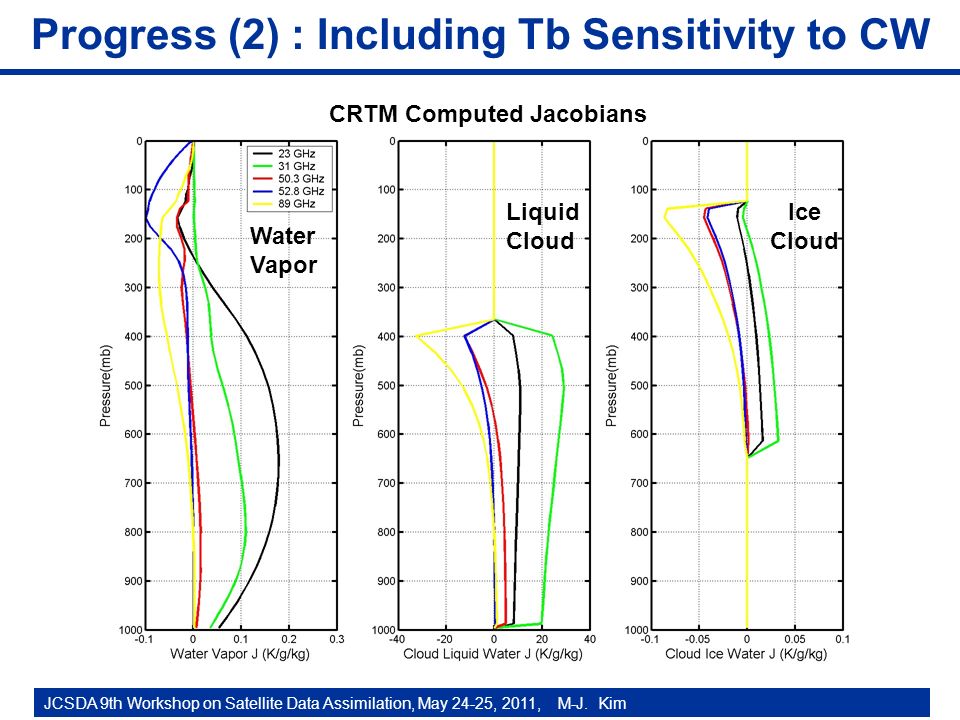 Progress (2) : Including Tb Sensitivity to CW

CRTM Computed Jacobians

23 GHz
31 GHz
50.3 GHz
52.8 GHz
89 GHz

Water Vapor

Pressure(mb)

0
100
200
300
400
500
600
700
800
900
1000

-0.1 0 0.1 0.2 0.3
Water Vapor J (K/g/kg)

Liquid Cloud

Pressure(mb)

0
100
200
300
400
500
600
700
800
900
1000

-40 -20 0 20 40
Cloud Liquid Water J (K/g/kg)

Ice Cloud

Pressure(mb)

0
100
200
300
400
500
600
700
800
900
1000

-0.1 -0.05 0 0.05 0.1
Cloud Ice Water J (K/g/kg)

JCSDA 9th Workshop on Satellite Data Assimilation, May 24-25, 2011, M-J. Kim